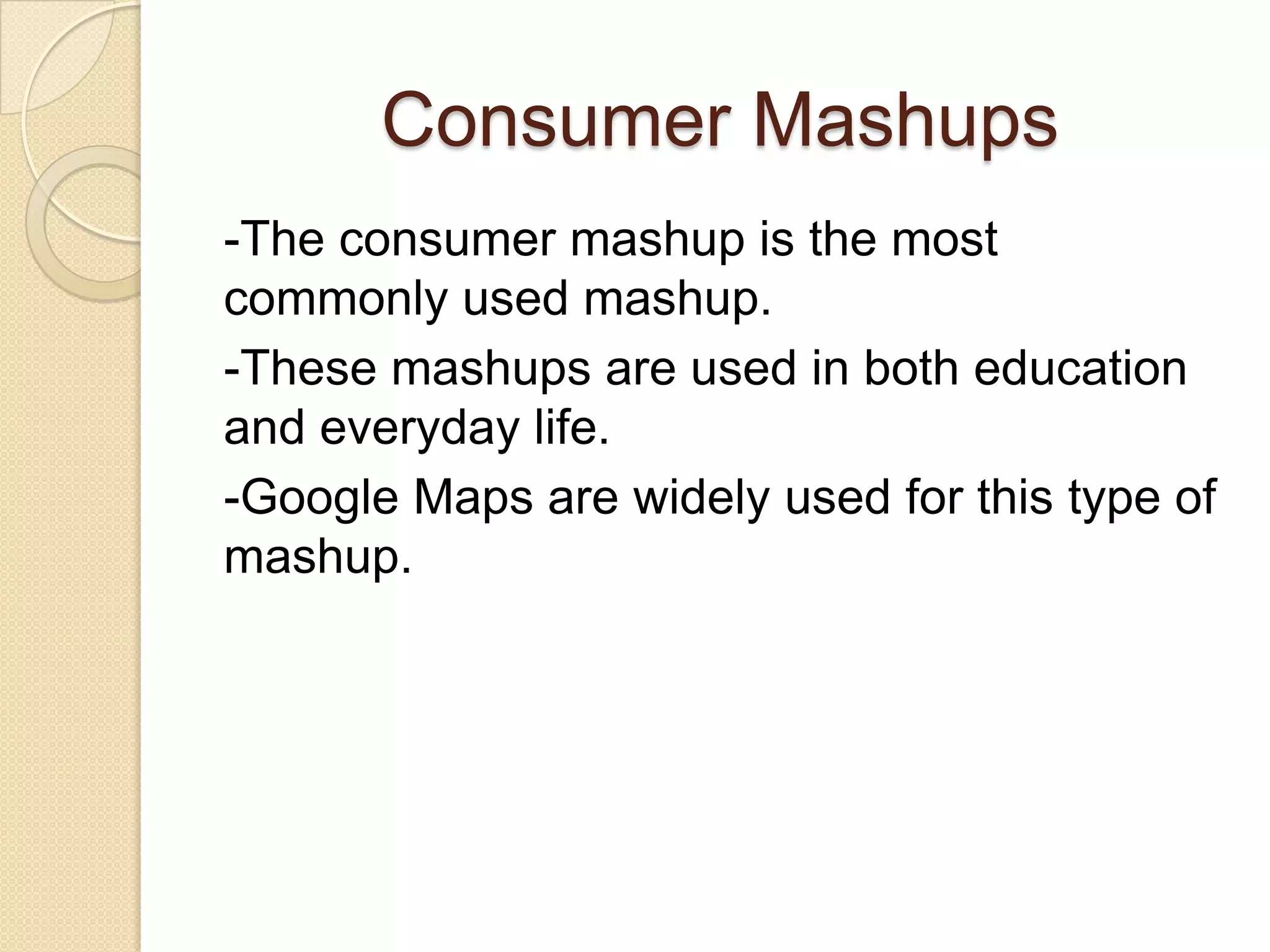 Consumer Mashups

-The consumer mashup is the most commonly used mashup.

-These mashups are used in both education and everyday life.

-Google Maps are widely used for this type of mashup.